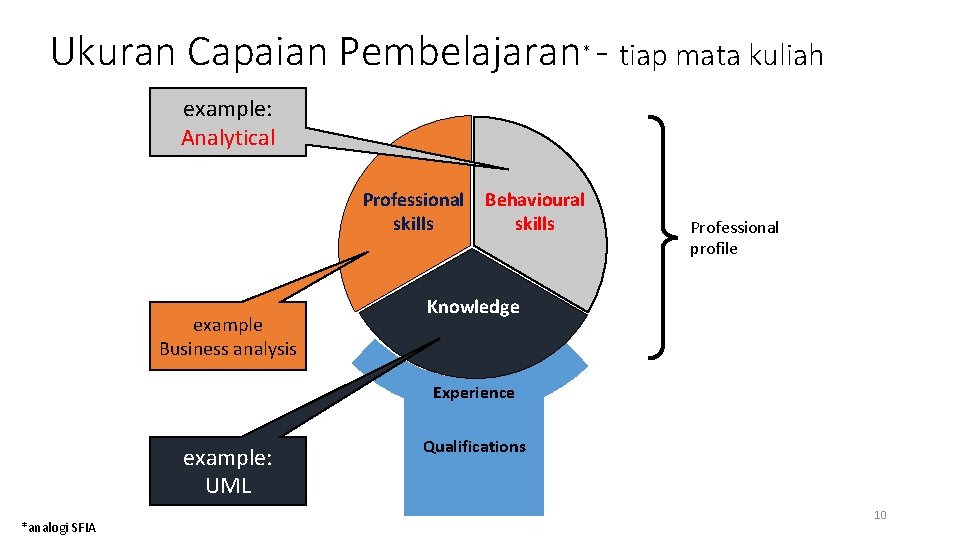 Ukuran Capaian Pembelajaran* - tiap mata kuliah

example:
Analytical

Professional skills

Behavioural skills

Professional profile

Knowledge

example
Business analysis

Experience

Qualifications

example:
UML

*analogi SFIA

10